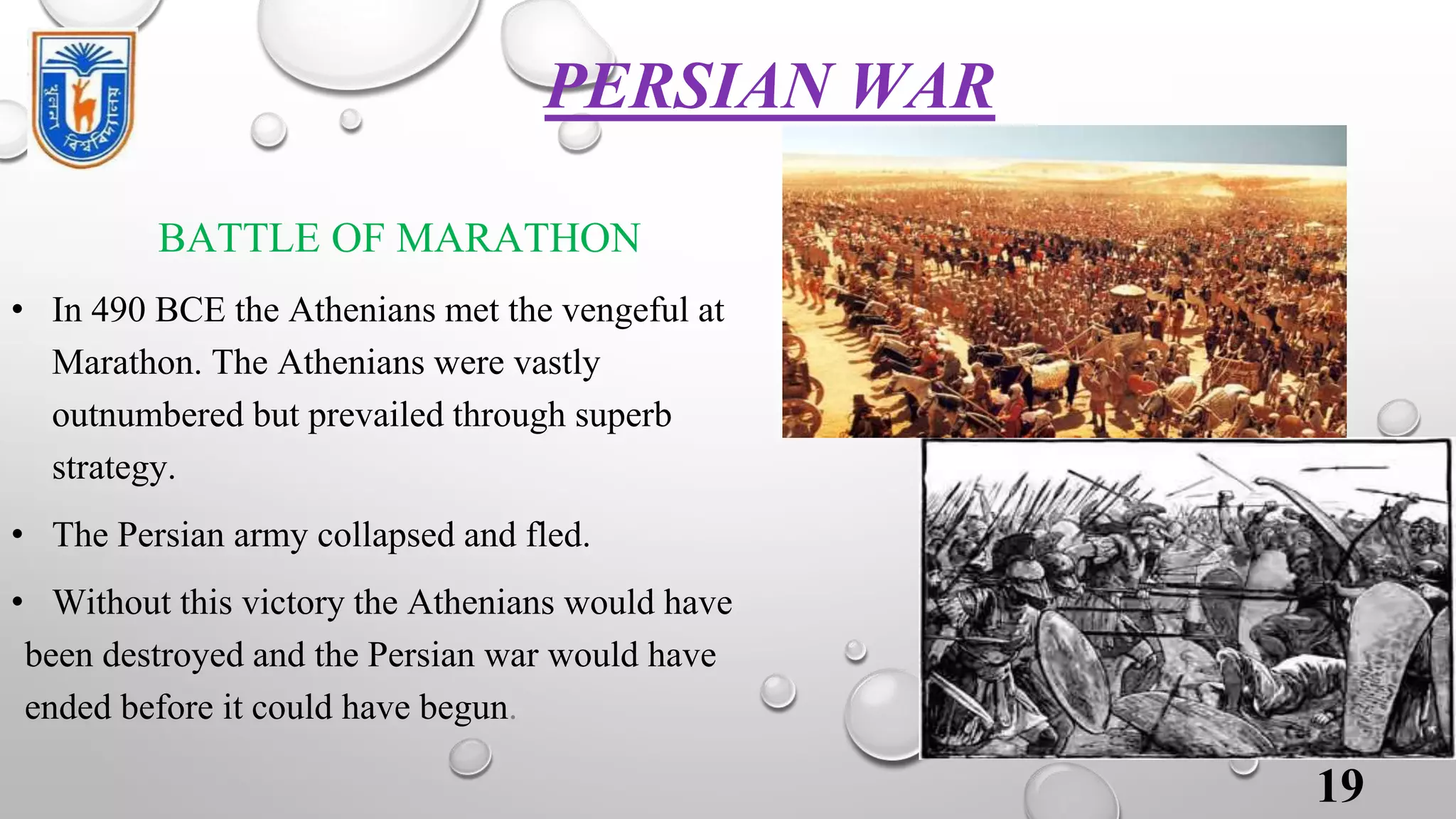 খুলনা বিশ্ববিদ্যালয়

PERSIAN WAR

BATTLE OF MARATHON

• In 490 BCE the Athenians met the vengeful at Marathon. The Athenians were vastly outnumbered but prevailed through superb strategy.

• The Persian army collapsed and fled.

• Without this victory the Athenians would have been destroyed and the Persian war would have ended before it could have begun.

19